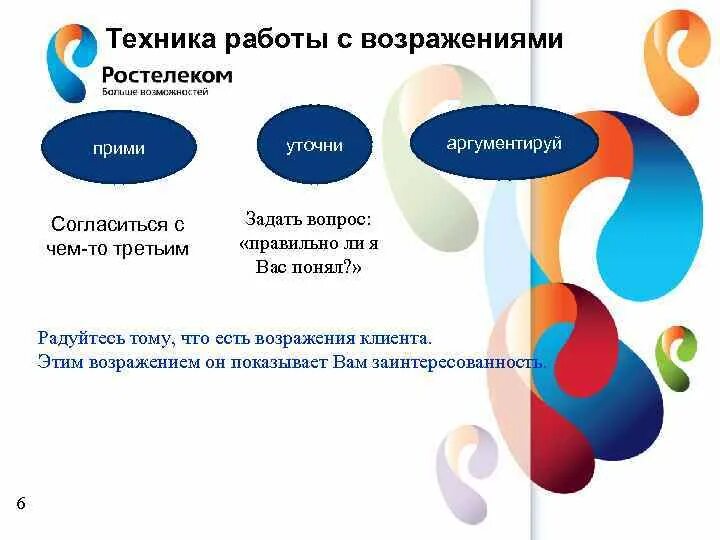 Техника работы с возражениями

Ростелеком
Больше возможностей

прими

уточни

аргументируй

Согласиться с чем-то третьим

Задать вопрос: «правильно ли я Вас понял?»

Радуйтесь тому, что есть возражения клиента.
Этим возражением он показывает Вам заинтересованность.

6